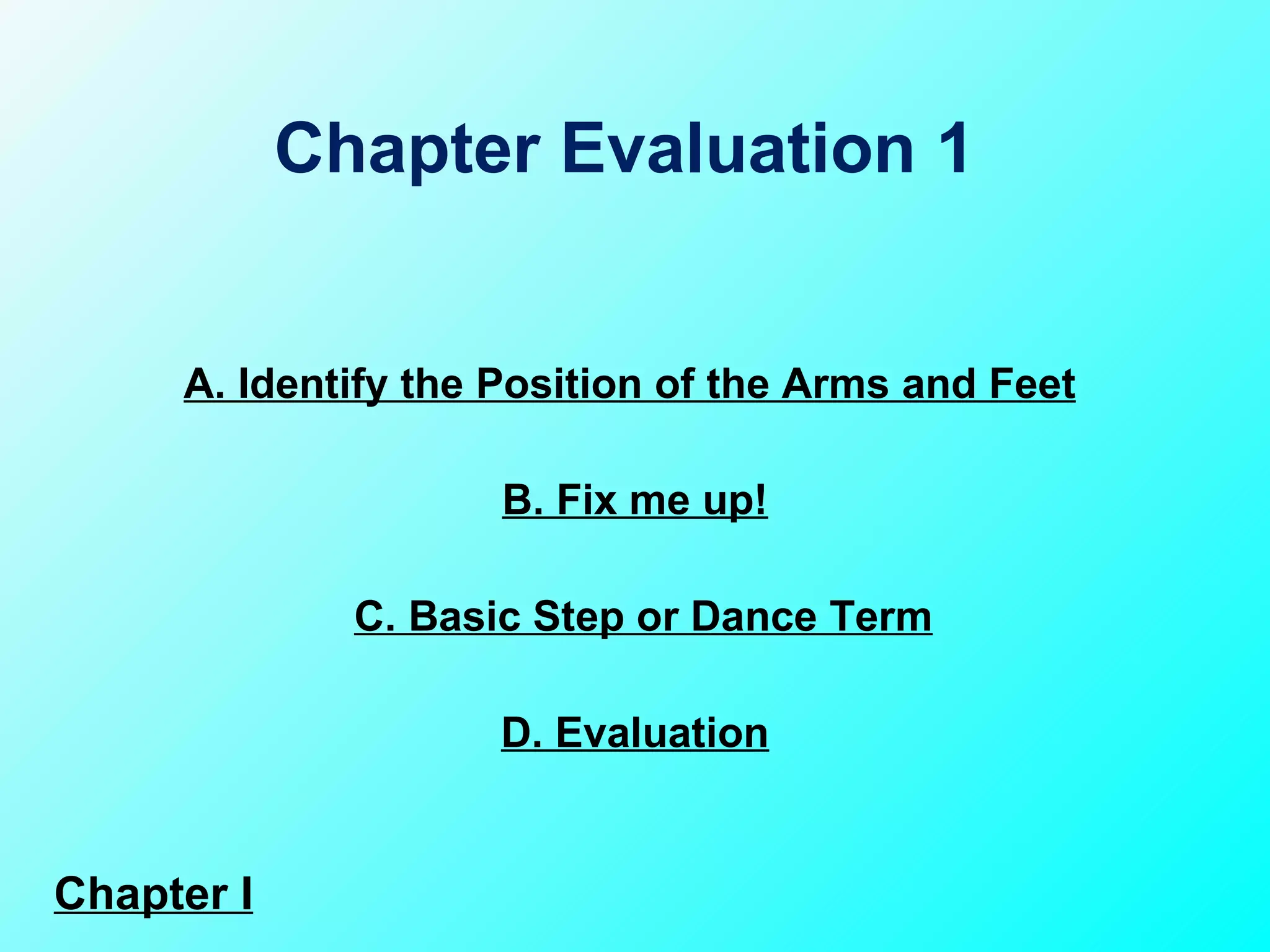 Chapter Evaluation 1

A. Identify the Position of the Arms and Feet

B. Fix me up!

C. Basic Step or Dance Term

D. Evaluation

Chapter I